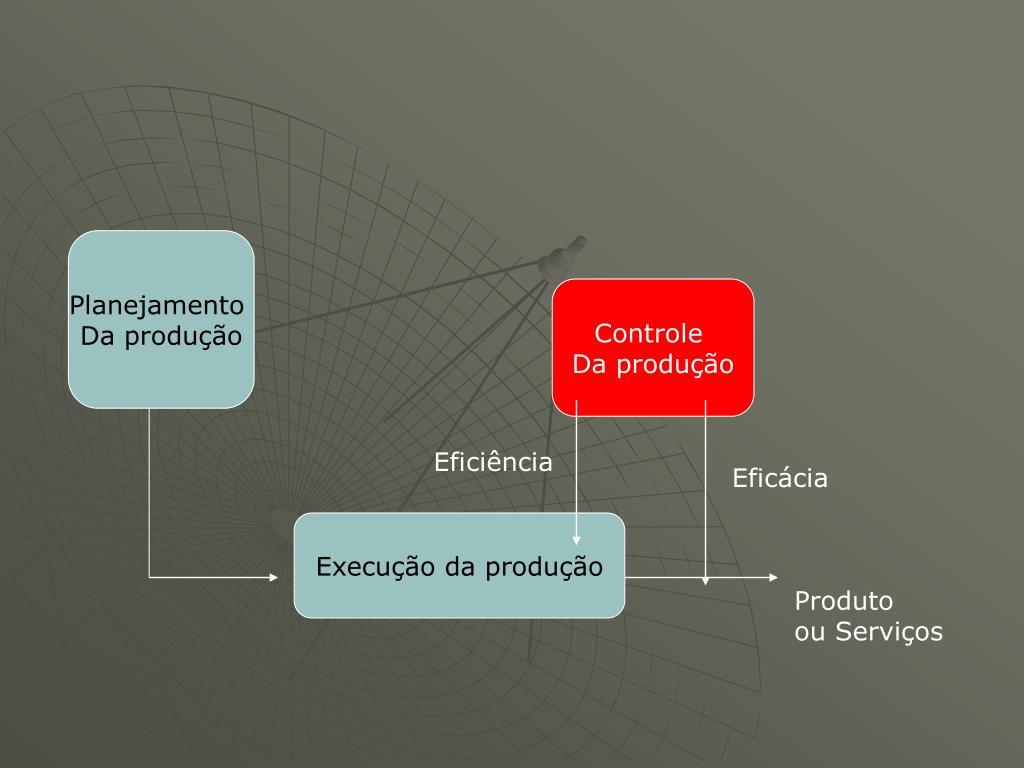 Planejamento
Da produção

Controle
Da produção

Eficiência

Eficácia

Execução da produção

Produto
ou Serviços